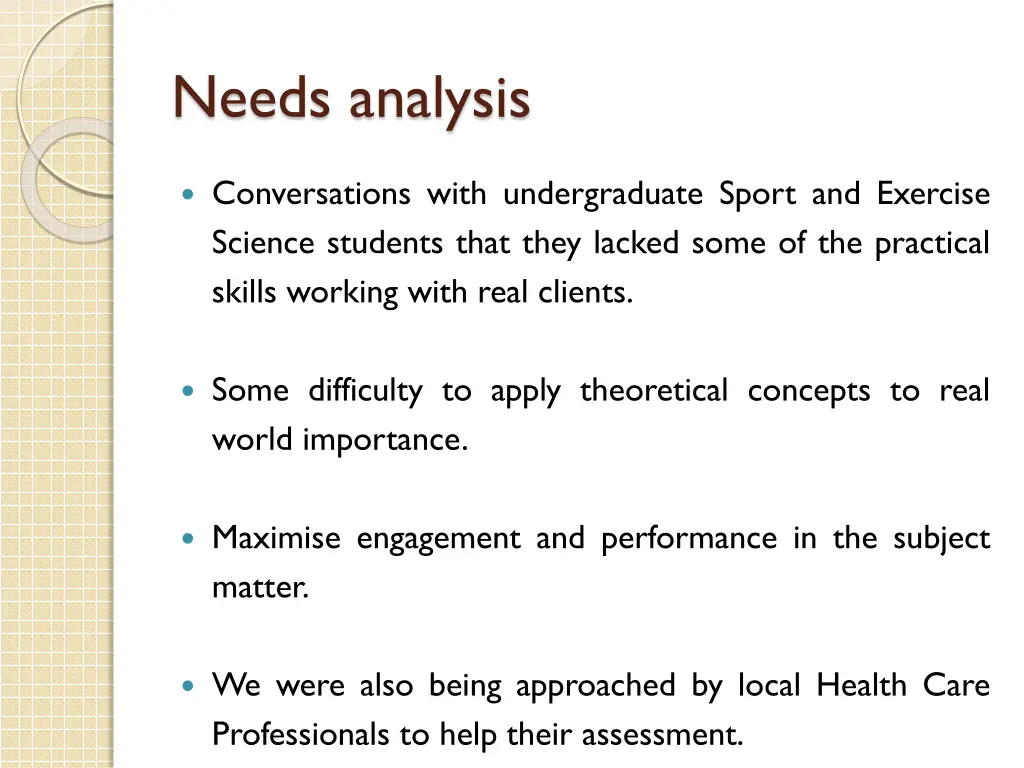 Needs analysis

- Conversations with undergraduate Sport and Exercise Science students that they lacked some of the practical skills working with real clients.

- Some difficulty to apply theoretical concepts to real world importance.

- Maximise engagement and performance in the subject matter.

- We were also being approached by local Health Care Professionals to help their assessment.